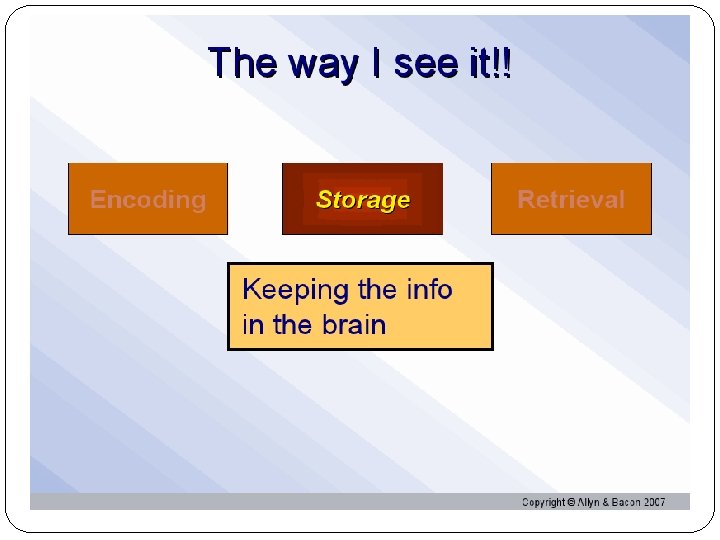 The way I see it!!

Encoding

Storage

Retrieval

Keeping the info in the brain

Copyright © Allyn & Bacon 2007